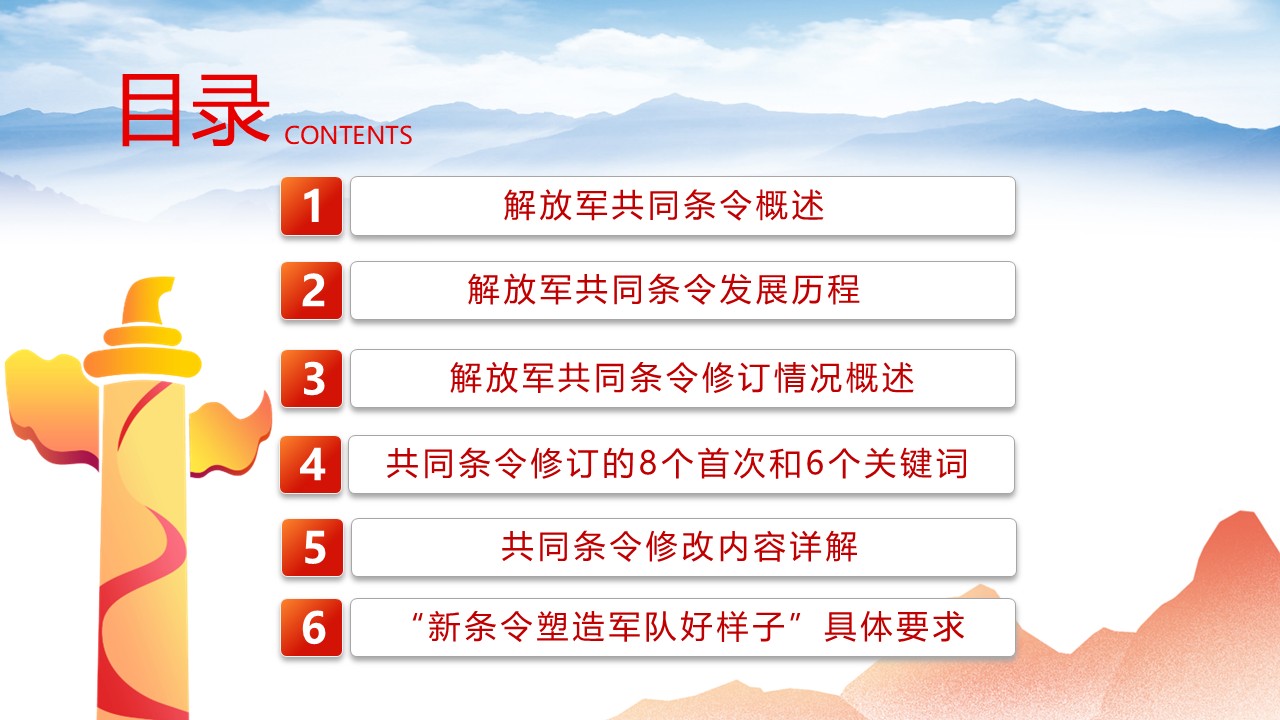 目录 CONTENTS

1 解放军共同条令概述

2 解放军共同条令发展历程

3 解放军共同条令修订情况概述

4 共同条令修订的8个首次和6个关键词

5 共同条令修改内容详解

6 “新条令塑造军队好样子”具体要求